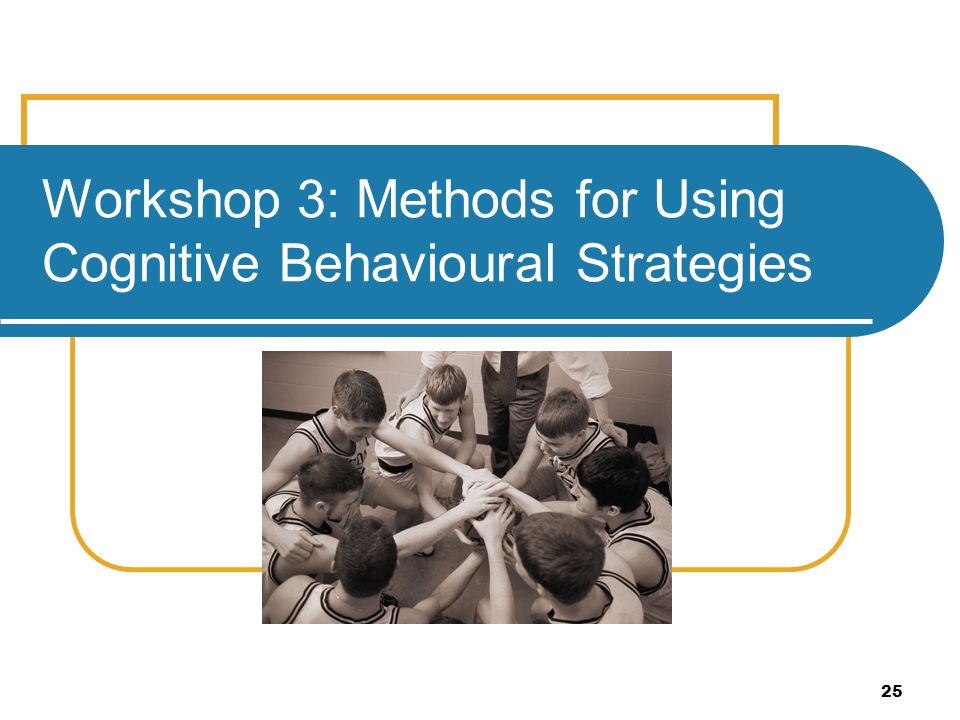 Workshop 3: Methods for Using Cognitive Behavioural Strategies

25